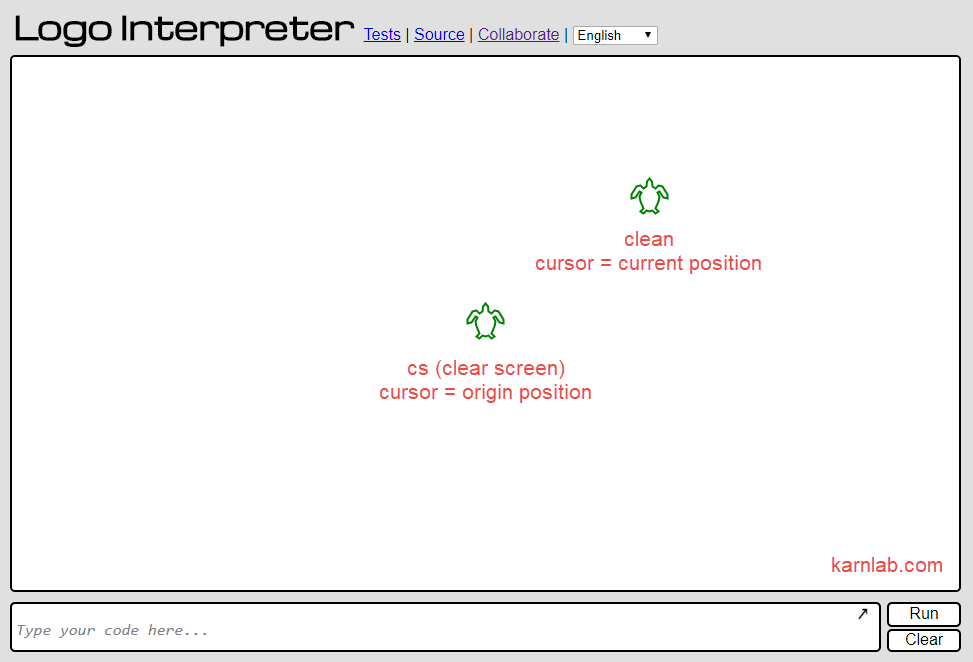 Logo Interpreter Tests | Source | Collaborate | English

clean
cursor = current position

cs (clear screen)
cursor = origin position

karnlab.com

Type your code here...

↗

Run
Clear